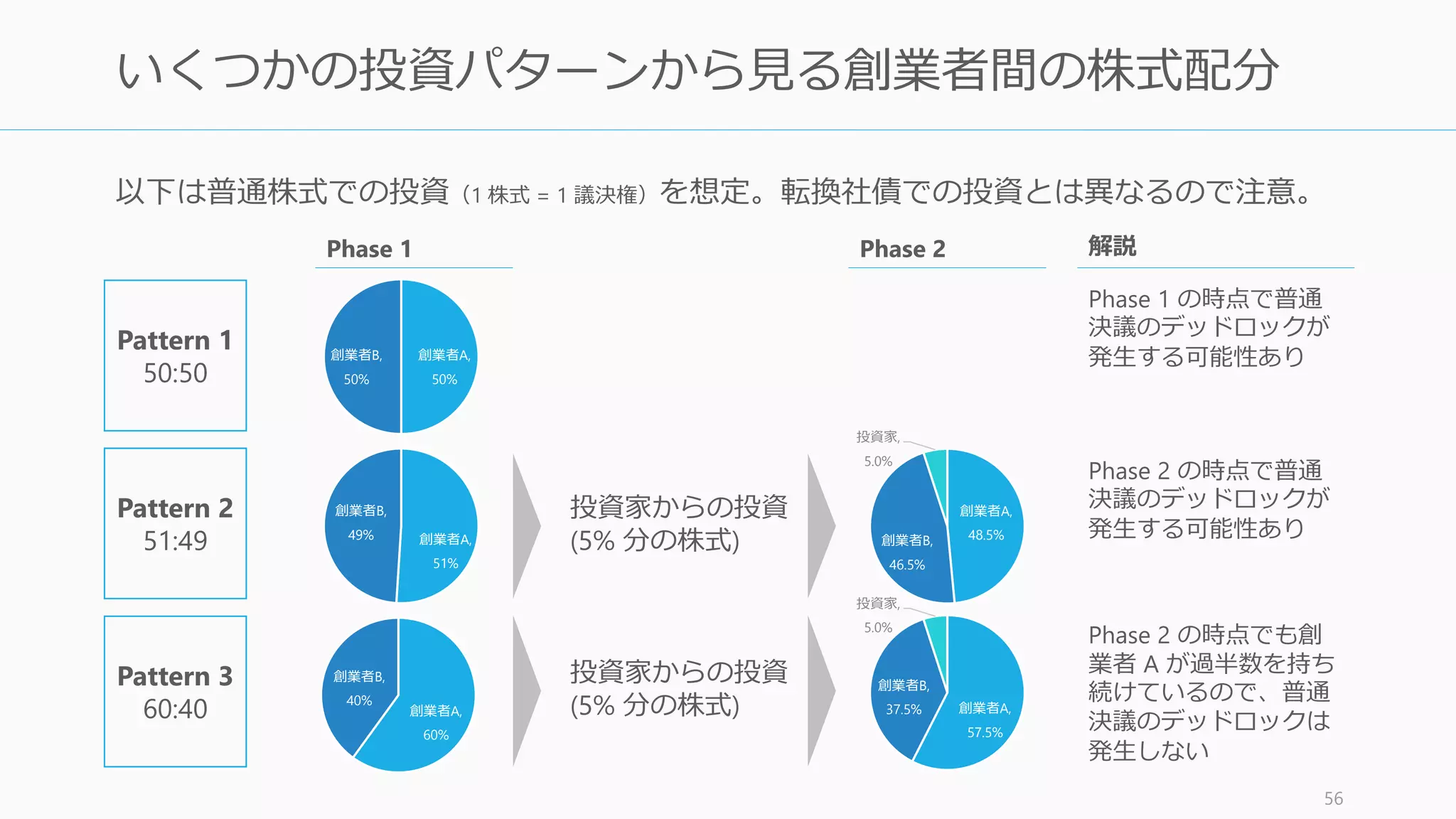 いくつかの投資パターンから見る創業者間の株式配分

以下は普通株式での投資（1 株式 = 1 議決権）を想定。転換社債での投資とは異なるので注意。

Phase 1

Phase 2

解説

Pattern 1
50:50

創業者B, 50%
創業者A, 50%

Phase 1 の時点で普通決議のデッドロックが発生する可能性あり

Pattern 2
51:49

創業者B, 49%
創業者A, 51%

投資家からの投資 (5% 分の株式)

投資家, 5.0%
創業者A, 48.5%
創業者B, 46.5%

Phase 2 の時点で普通決議のデッドロックが発生する可能性あり

Pattern 3
60:40

創業者B, 40%
創業者A, 60%

投資家からの投資 (5% 分の株式)

投資家, 5.0%
創業者B, 37.5%
創業者A, 57.5%

Phase 2 の時点でも創業者 A が過半数を持ち続けているので、普通決議のデッドロックは発生しない

56